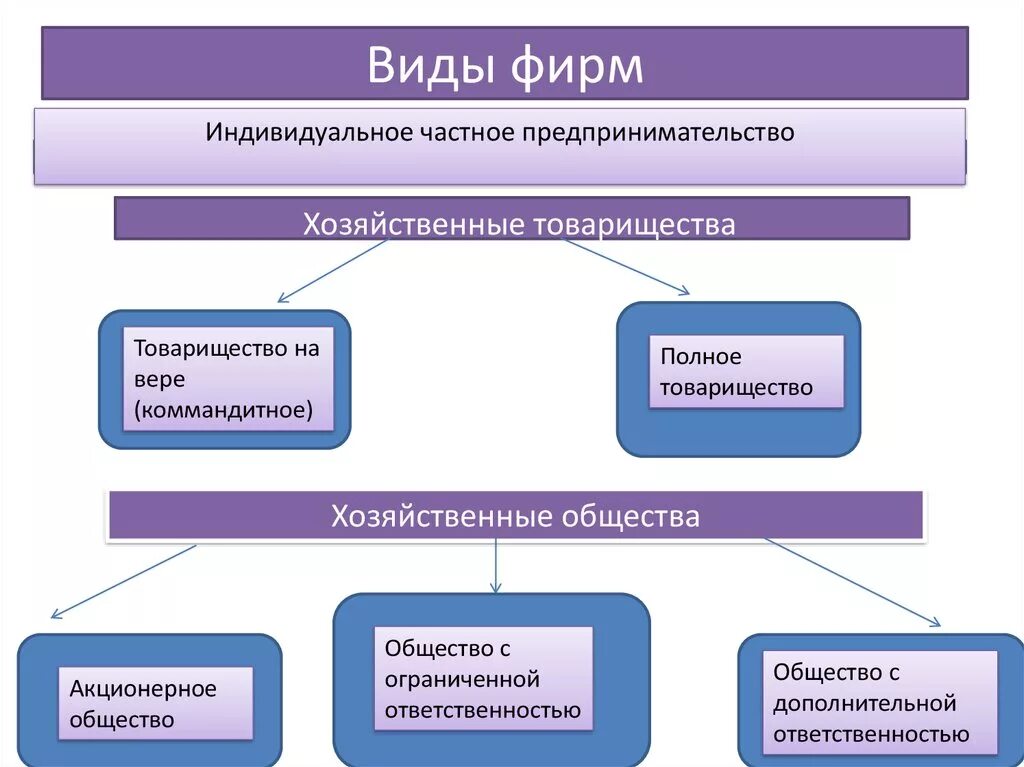 Виды фирм

Индивидуальное частное предпринимательство

Хозяйственные товарищества

Товарищество на вере (коммандитное)

Полное товарищество

Хозяйственные общества

Акционерное общество

Общество с ограниченной ответственностью

Общество с дополнительной ответственностью